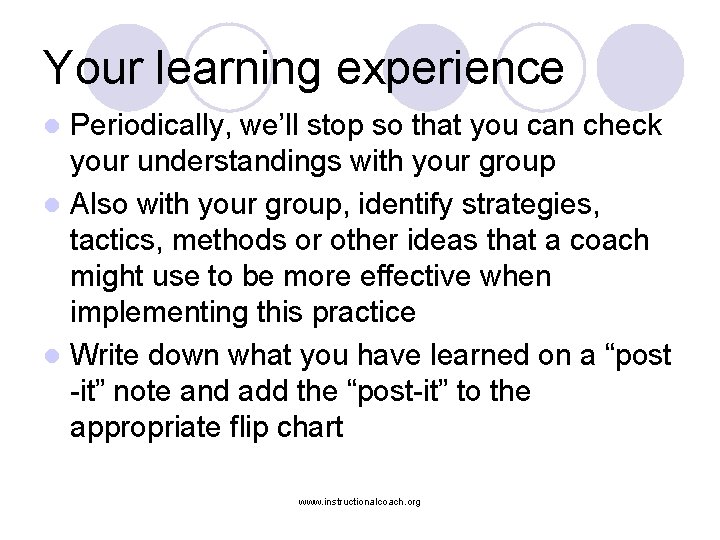 Your learning experience

• Periodically, we'll stop so that you can check your understandings with your group
• Also with your group, identify strategies, tactics, methods or other ideas that a coach might use to be more effective when implementing this practice
• Write down what you have learned on a "post -it" note and add the "post-it" to the appropriate flip chart

www.instructionalcoach.org